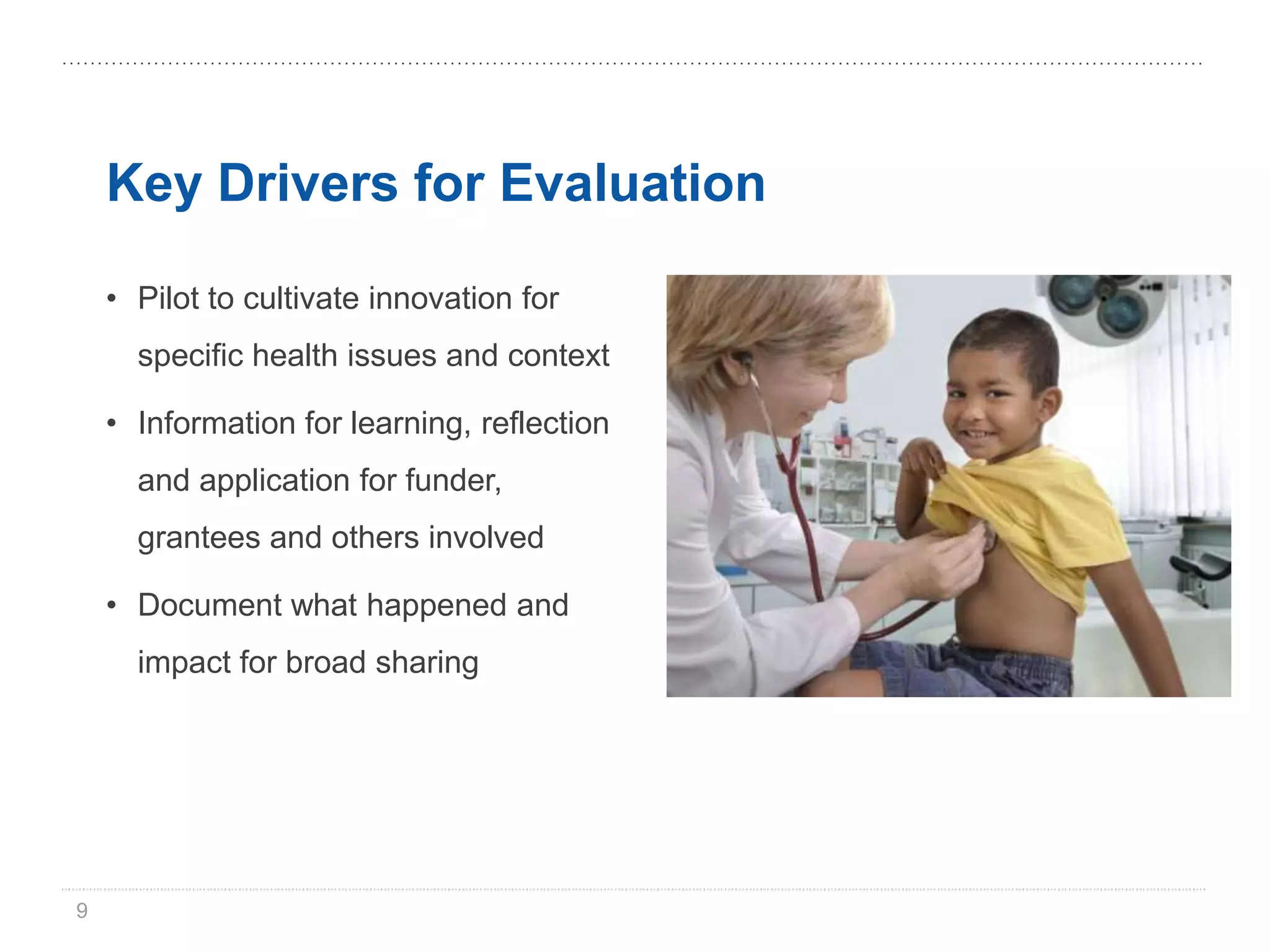 Key Drivers for Evaluation

• Pilot to cultivate innovation for specific health issues and context

• Information for learning, reflection and application for funder, grantees and others involved

• Document what happened and impact for broad sharing

9